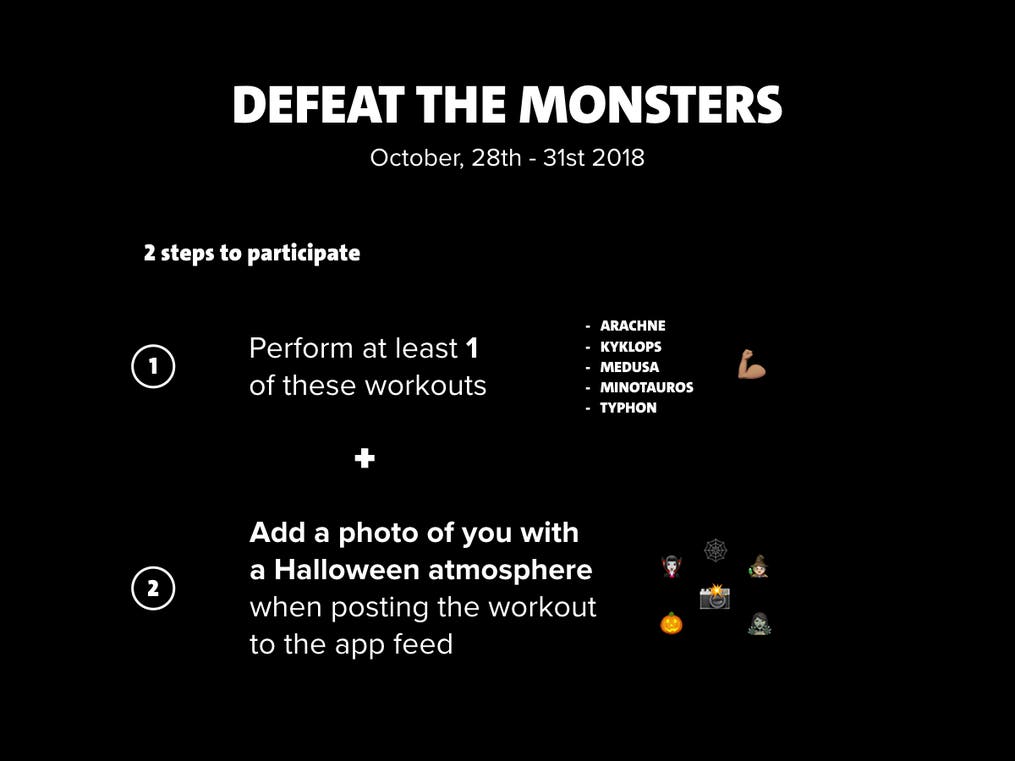 DEFEAT THE MONSTERS

October, 28th - 31st 2018

2 steps to participate

1

Perform at least 1 of these workouts

- ARACHNE
- KYKLOPS
- MEDUSA
- MINOTAUROS
- TYPHON

+

2

Add a photo of you with a Halloween atmosphere when posting the workout to the app feed